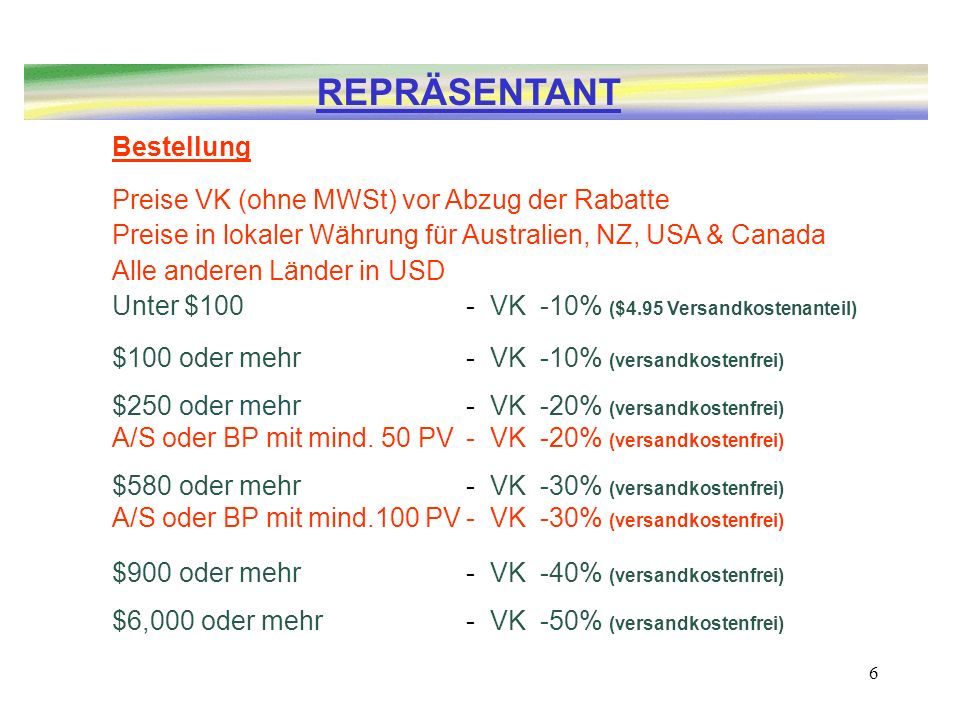 REPRÄSENTANT

Bestellung

Preise VK (ohne MWSt) vor Abzug der Rabatte
Preise in lokaler Währung für Australien, NZ, USA & Canada
Alle anderen Länder in USD
Unter \$100 - VK -10% (\$4.95 Versandkostenanteil)

\$100 oder mehr - VK -10% (versandkostenfrei)

\$250 oder mehr - VK -20% (versandkostenfrei)
A/S oder BP mit mind. 50 PV - VK -20% (versandkostenfrei)

\$580 oder mehr - VK -30% (versandkostenfrei)
A/S oder BP mit mind.100 PV - VK -30% (versandkostenfrei)

\$900 oder mehr - VK -40% (versandkostenfrei)

\$6,000 oder mehr - VK -50% (versandkostenfrei)

6